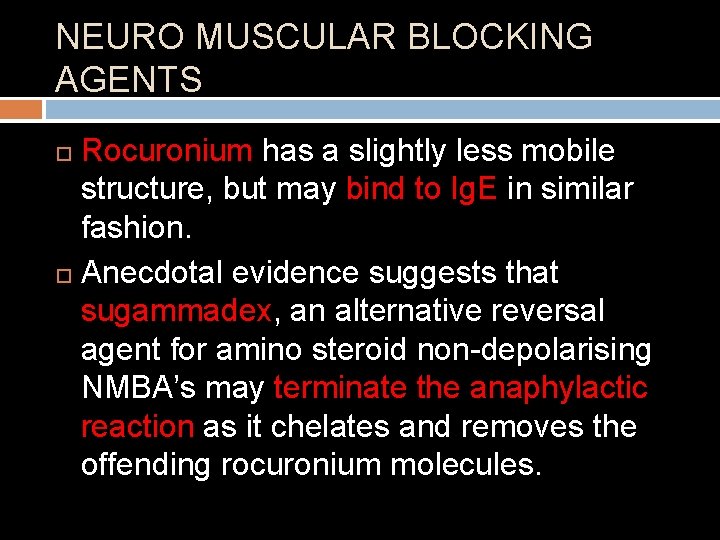 NEURO MUSCULAR BLOCKING AGENTS

Rocuronium has a slightly less mobile structure, but may bind to IgE in similar fashion.

Anecdotal evidence suggests that sugammadex, an alternative reversal agent for amino steroid non-depolarising NMBA’s may terminate the anaphylactic reaction as it chelates and removes the offending rocuronium molecules.